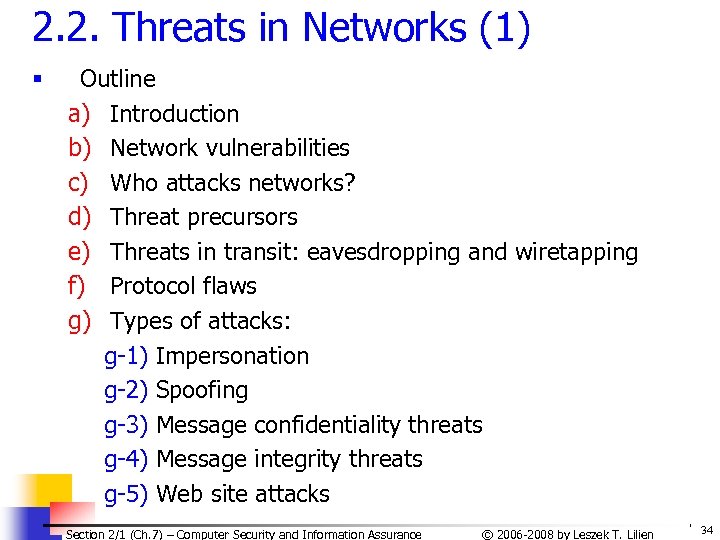 2.2. Threats in Networks (1)

▪ Outline

a) Introduction
b) Network vulnerabilities
c) Who attacks networks?
d) Threat precursors
e) Threats in transit: eavesdropping and wiretapping
f) Protocol flaws
g) Types of attacks:
g-1) Impersonation
g-2) Spoofing
g-3) Message confidentiality threats
g-4) Message integrity threats
g-5) Web site attacks

Section 2/1 (Ch.7) – Computer Security and Information Assurance © 2006-2008 by Leszek T. Lilien 34